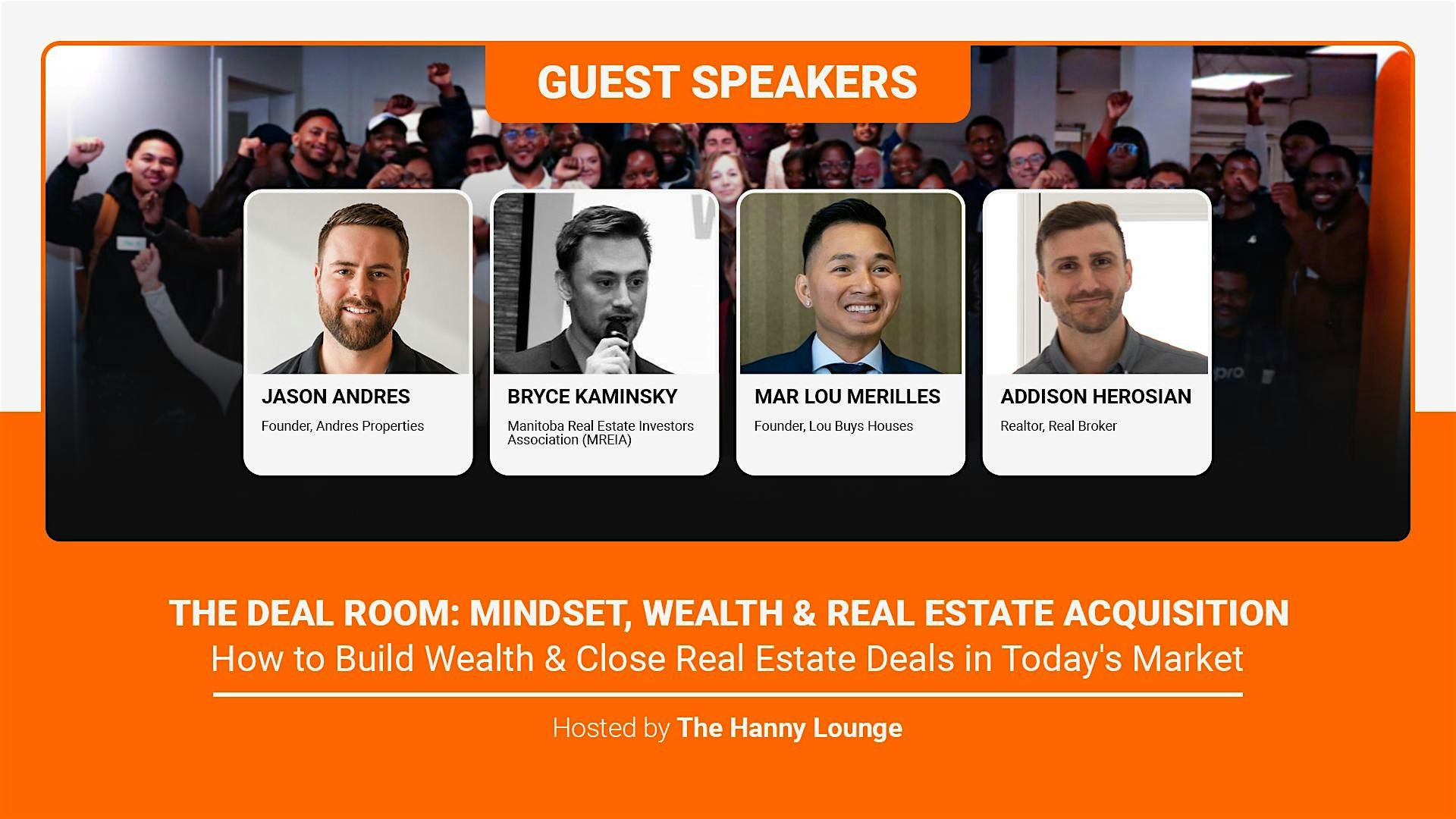 GUEST SPEAKERS

JASON ANDRES
Founder, Andres Properties

BRYCE KAMINSKY
Manitoba Real Estate Investors Association (MREIA)

MAR LOU MERILLES
Founder, Lou Buys Houses

ADDISON HEROSIAN
Realtor, Real Broker

THE DEAL ROOM: MINDSET, WEALTH & REAL ESTATE ACQUISITION
How to Build Wealth & Close Real Estate Deals in Today's Market

Hosted by The Hanny Lounge